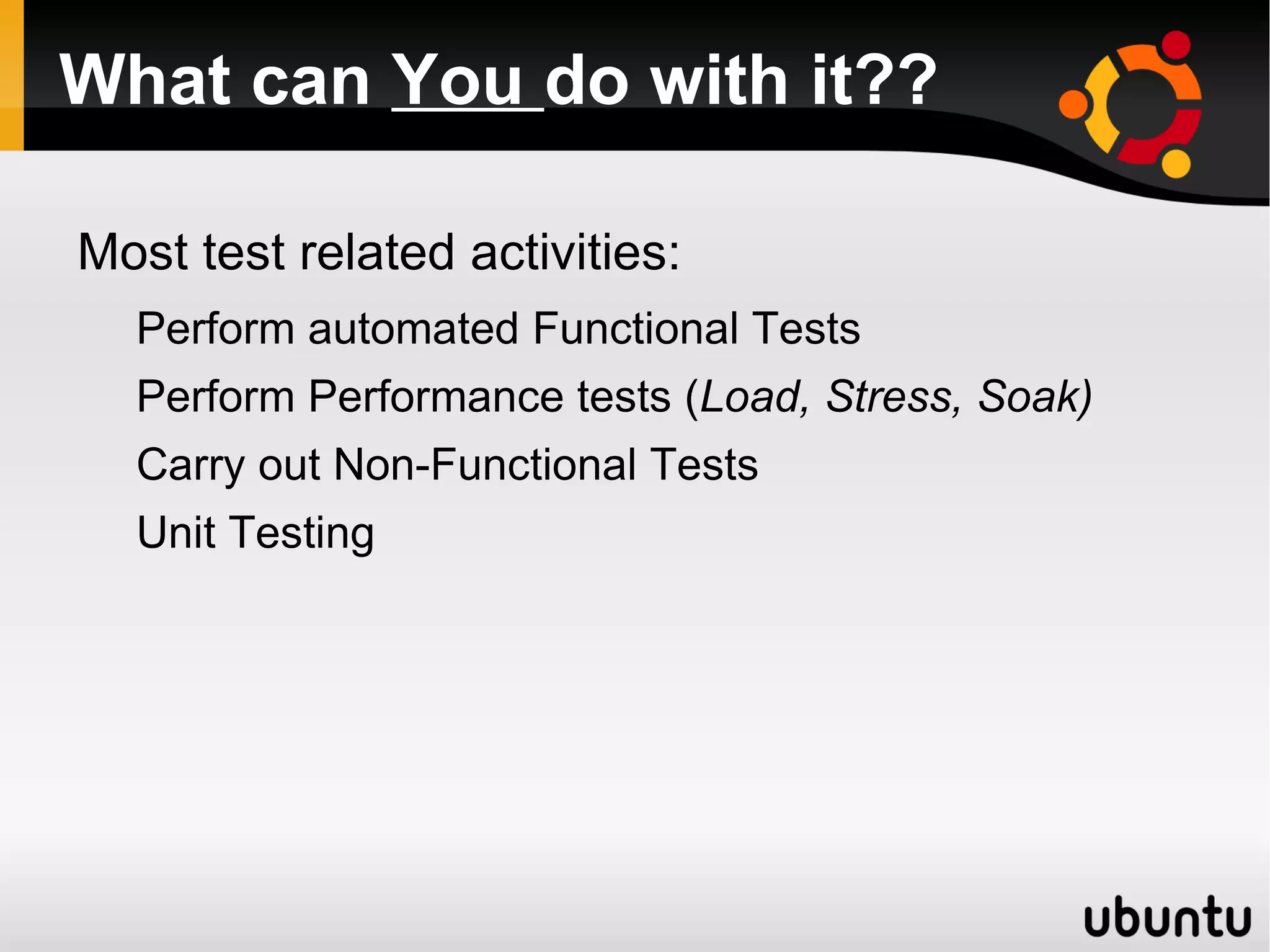 What can You do with it??

Most test related activities:

Perform automated Functional Tests

Perform Performance tests (Load, Stress, Soak)

Carry out Non-Functional Tests

Unit Testing

ubuntu